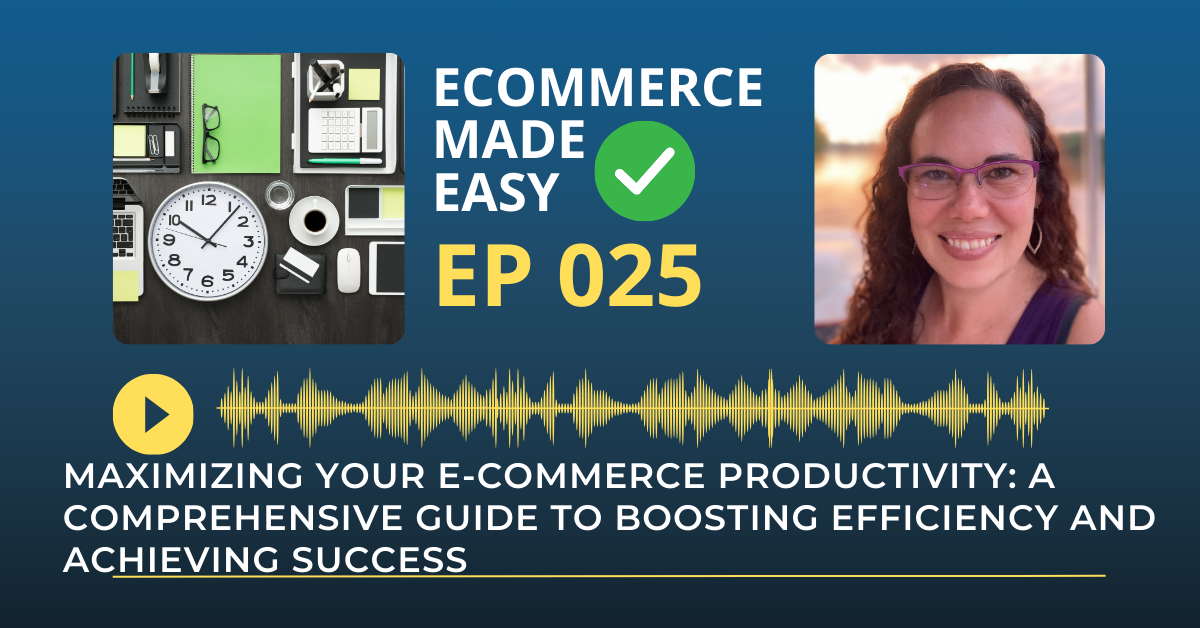 ECOMMERCE MADE EASY

EP 025

MAXIMIZING YOUR E-COMMERCE PRODUCTIVITY: A COMPREHENSIVE GUIDE TO BOOSTING EFFICIENCY AND ACHIEVING SUCCESS